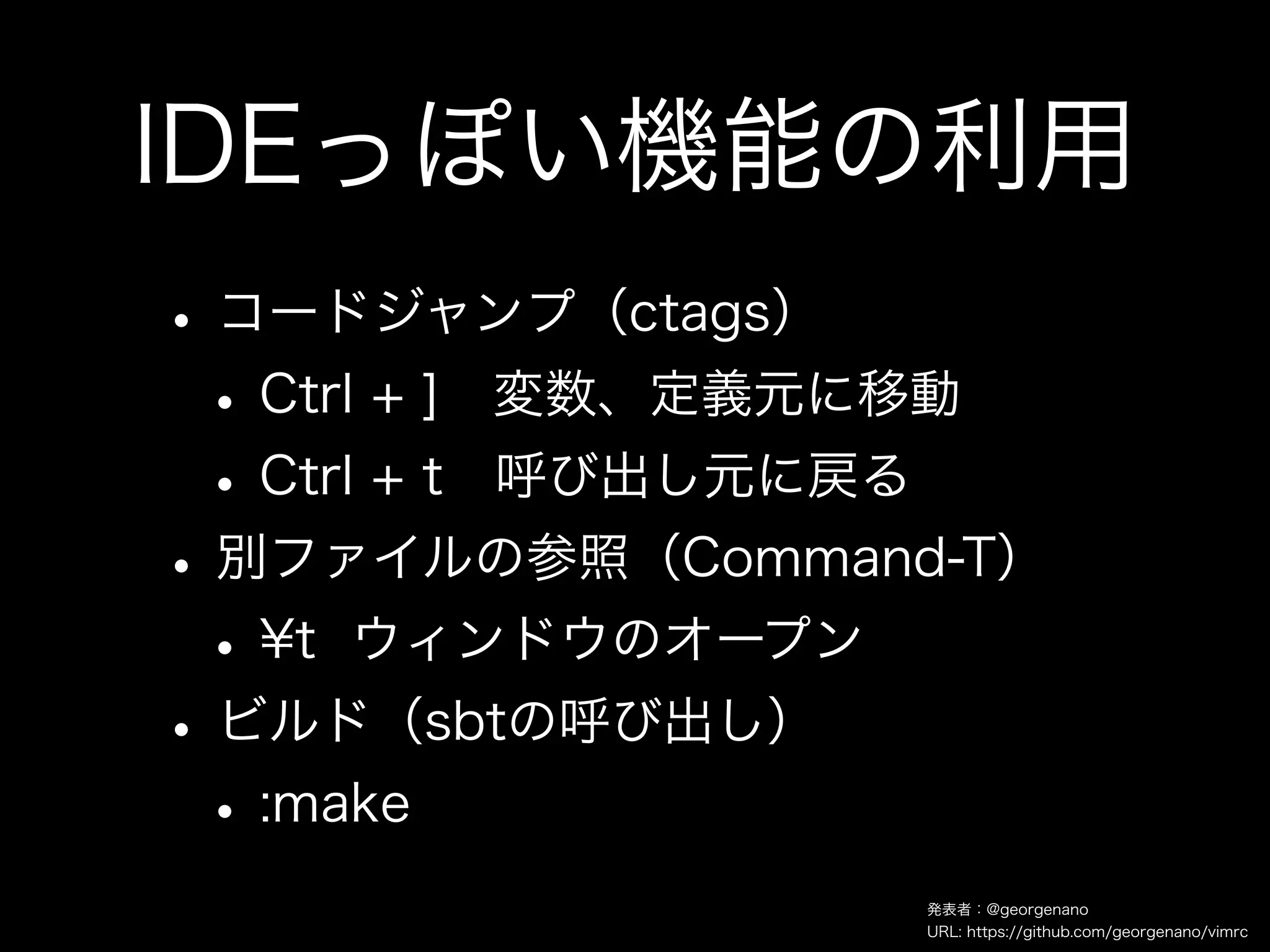 IDEっぽい機能の利用

• コードジャンプ（ctags）
  • Ctrl + ]　変数、定義元に移動
  • Ctrl + t　呼び出し元に戻る
• 別ファイルの参照（Command-T）
  • ¥t ウィンドウのオープン
• ビルド（sbtの呼び出し）
  • :make

発表者：@georgenano
URL: https://github.com/georgenano/vimrc